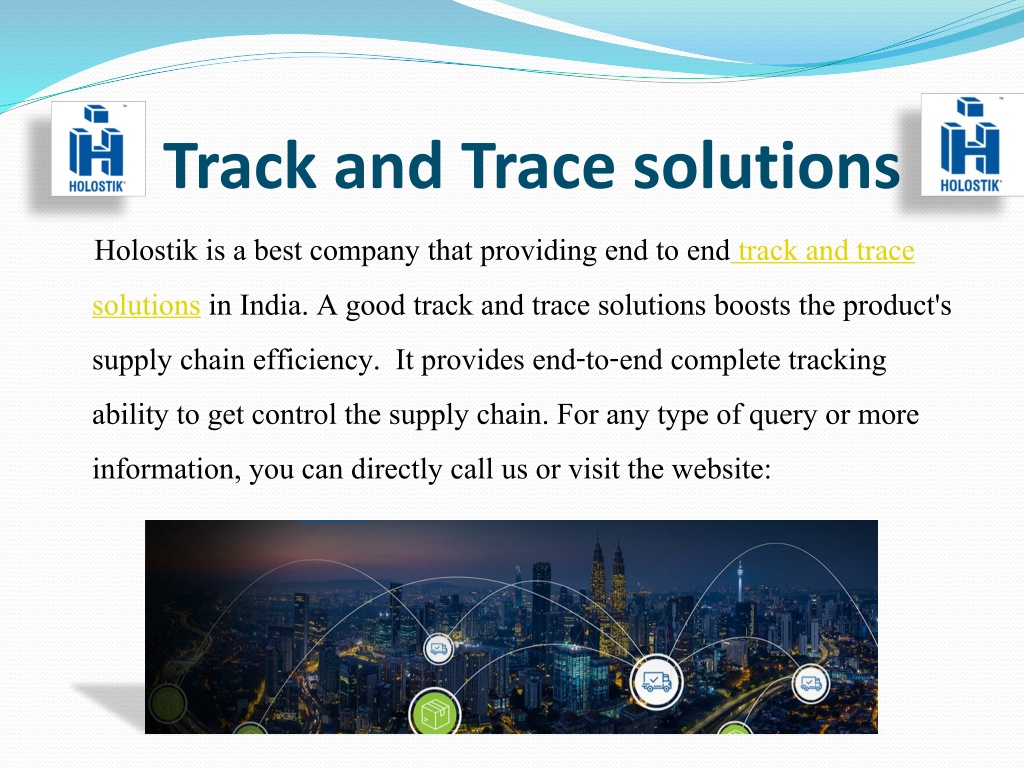 HOLOSTIK

Track and Trace solutions

HOLOSTIK

Holostik is a best company that providing end to end track and trace solutions in India. A good track and trace solutions boosts the product's supply chain efficiency. It provides end-to-end complete tracking ability to get control the supply chain. For any type of query or more information, you can directly call us or visit the website: